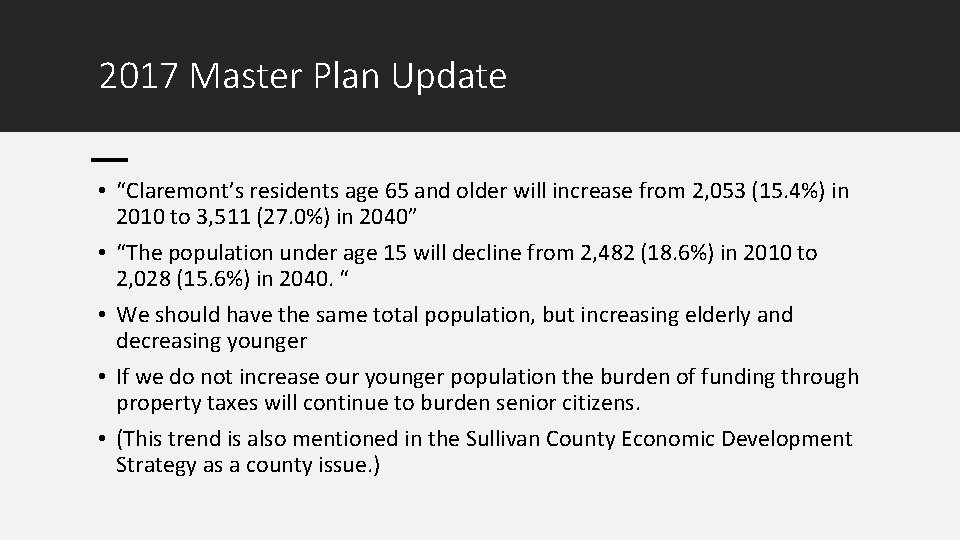 2017 Master Plan Update

• “Claremont’s residents age 65 and older will increase from 2,053 (15.4%) in 2010 to 3,511 (27.0%) in 2040”
• “The population under age 15 will decline from 2,482 (18.6%) in 2010 to 2,028 (15.6%) in 2040. “
• We should have the same total population, but increasing elderly and decreasing younger
• If we do not increase our younger population the burden of funding through property taxes will continue to burden senior citizens.
• (This trend is also mentioned in the Sullivan County Economic Development Strategy as a county issue.)